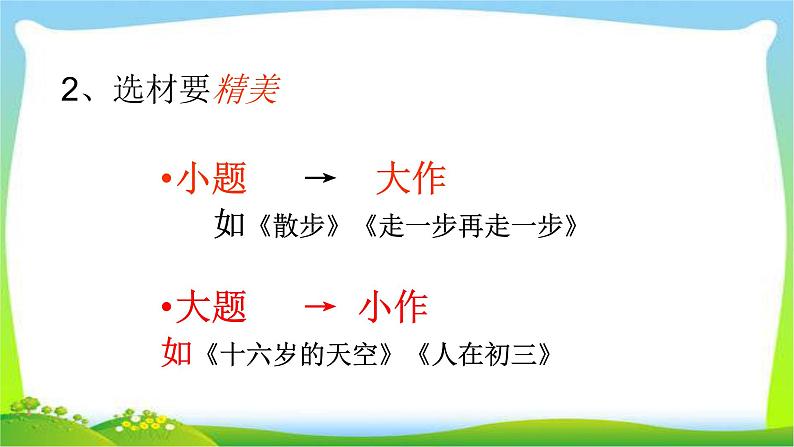 2、选材要精美

•小题 → 大作

如《散步》《走一步再走一步》

•大题 → 小作

如《十六岁的天空》《人在初三》